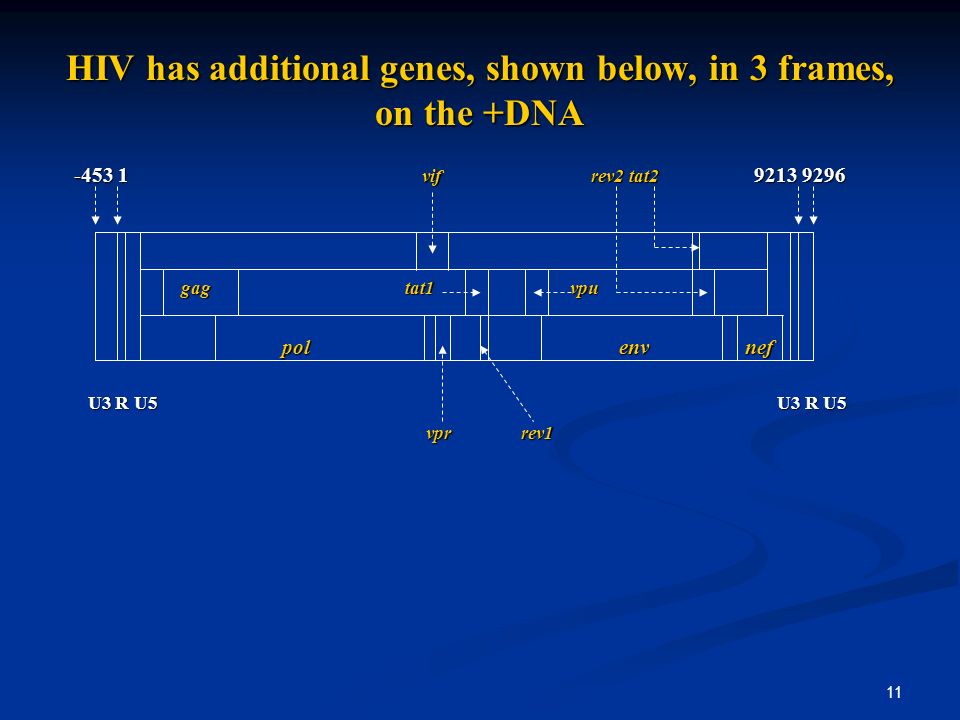 HIV has additional genes, shown below, in 3 frames, on the +DNA

-453 1

vif

rev2 tat2

9213 9296

gag

tat1

vpu

pol

env

nef

U3 R U5

U3 R U5

vpr

rev1

11